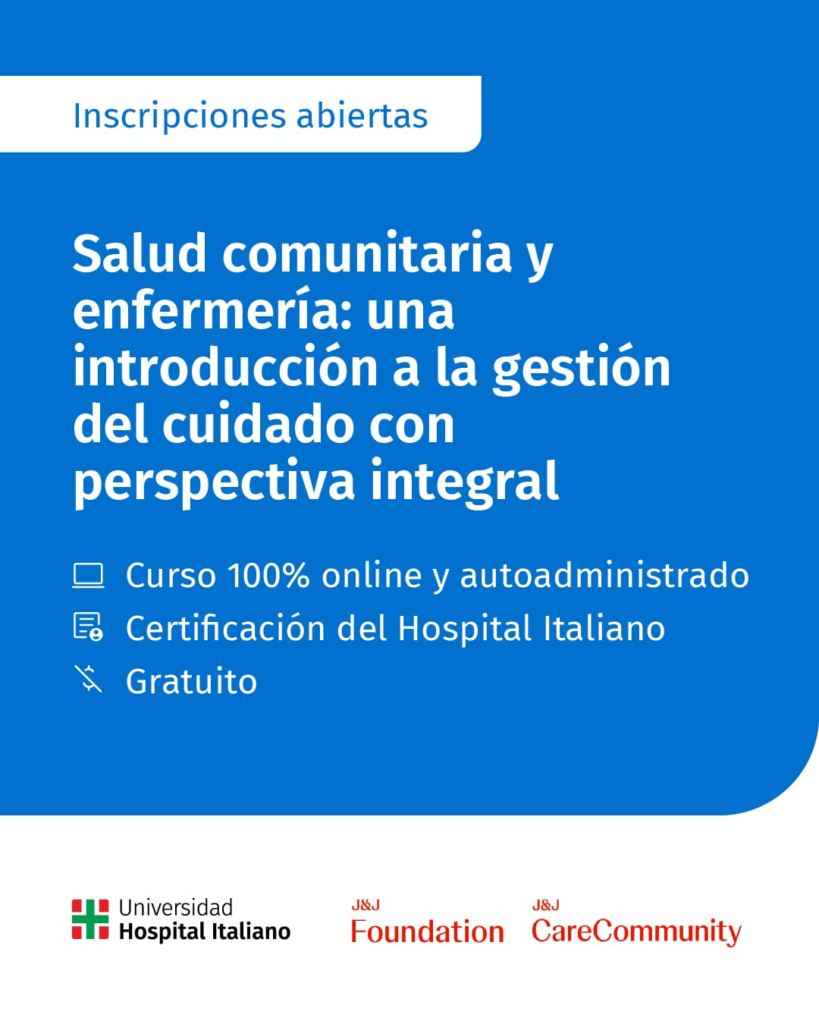 Inscripciones abiertas

Salud comunitaria y enfermería: una introducción a la gestión del cuidado con perspectiva integral

Curso 100% online y autoadministrado

Certificación del Hospital Italiano

Gratuito

Universidad Hospital Italiano

J&J Foundation

J&J CareCommunity